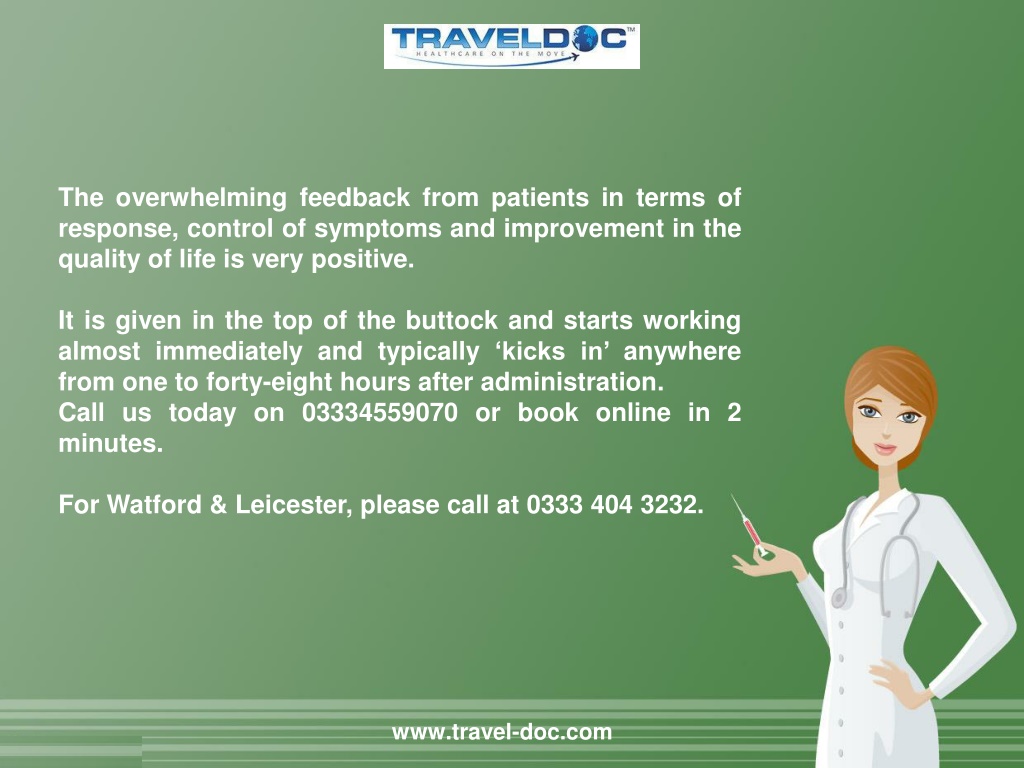 TRAVELDOC™
HEALTHCARE ON THE MOVE

The overwhelming feedback from patients in terms of response, control of symptoms and improvement in the quality of life is very positive.

It is given in the top of the buttock and starts working almost immediately and typically ‘kicks in’ anywhere from one to forty-eight hours after administration.
Call us today on 03334559070 or book online in 2 minutes.

For Watford & Leicester, please call at 0333 404 3232.

www.travel-doc.com